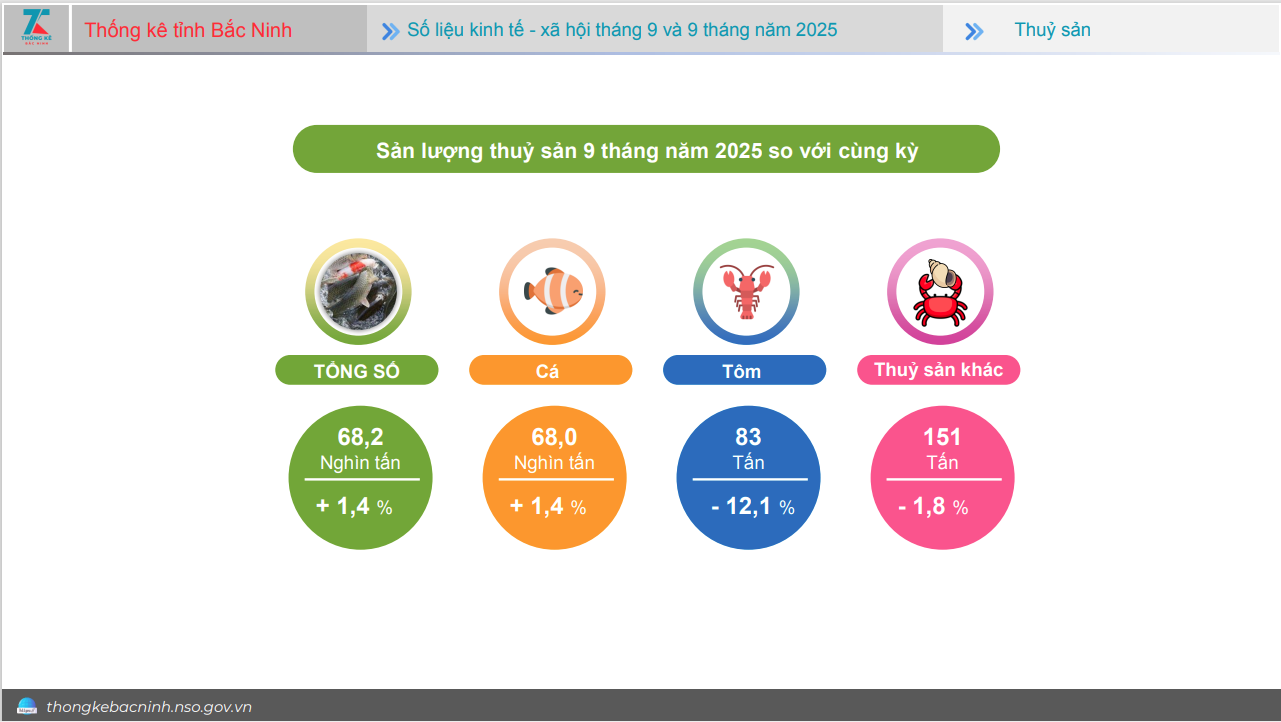 THỐNG KÊ BẮC NINH

Thống kê tỉnh Bắc Ninh

Số liệu kinh tế - xã hội tháng 9 và 9 tháng năm 2025

Thuỷ sản

Sản lượng thuỷ sản 9 tháng năm 2025 so với cùng kỳ

TỔNG SỐ
68,2
Nghìn tấn
+ 1,4 %

Cá
68,0
Nghìn tấn
+ 1,4 %

Tôm
83
Tấn
- 12,1 %

Thuỷ sản khác
151
Tấn
- 1,8 %

thongkebacninh.nso.gov.vn